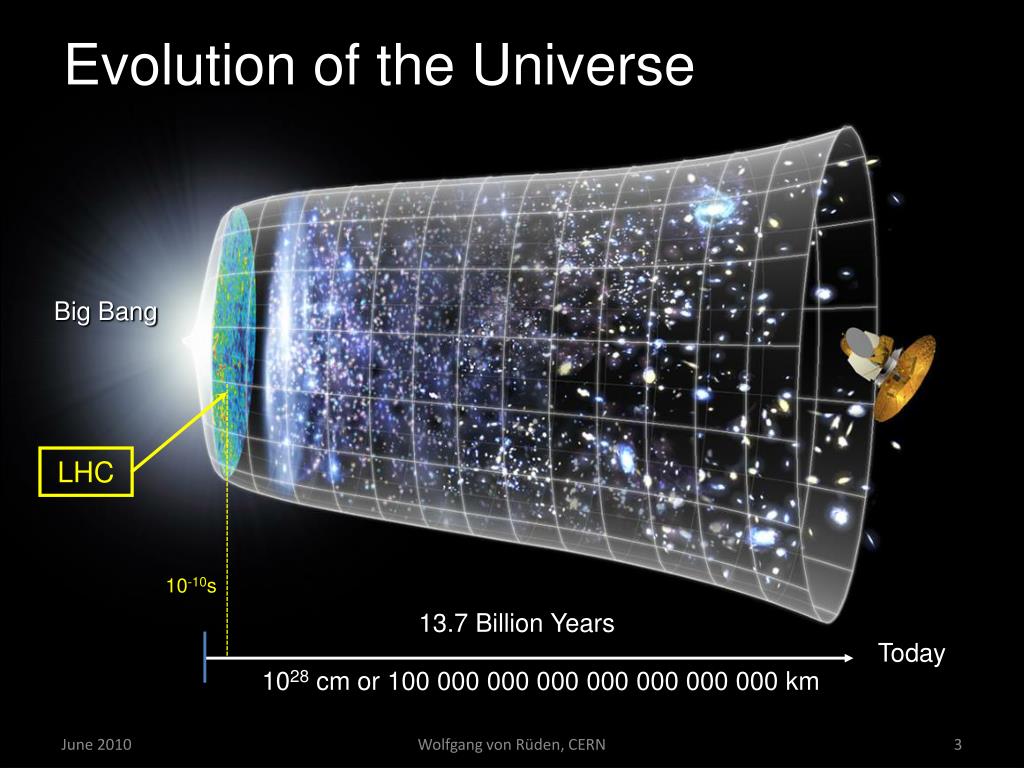 Evolution of the Universe

Big Bang

LHC

$10^{-10}$s

13.7 Billion Years

Today

$10^{28}$ cm or 100 000 000 000 000 000 000 000 km

June 2010

Wolfgang von Rüden, CERN

3